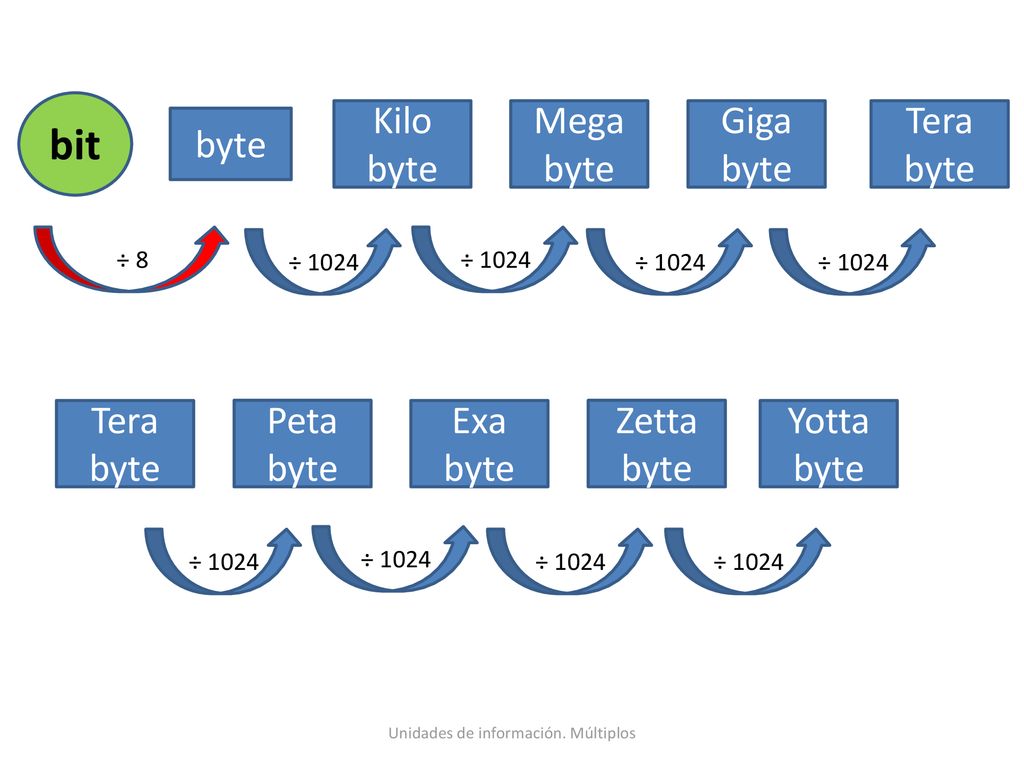 bit

byte

Kilo byte

Mega byte

Giga byte

Tera byte

÷ 8

÷ 1024

÷ 1024

÷ 1024

÷ 1024

Tera byte

Peta byte

Exa byte

Zetta byte

Yotta byte

÷ 1024

÷ 1024

÷ 1024

÷ 1024

Unidades de información. Múltiplos